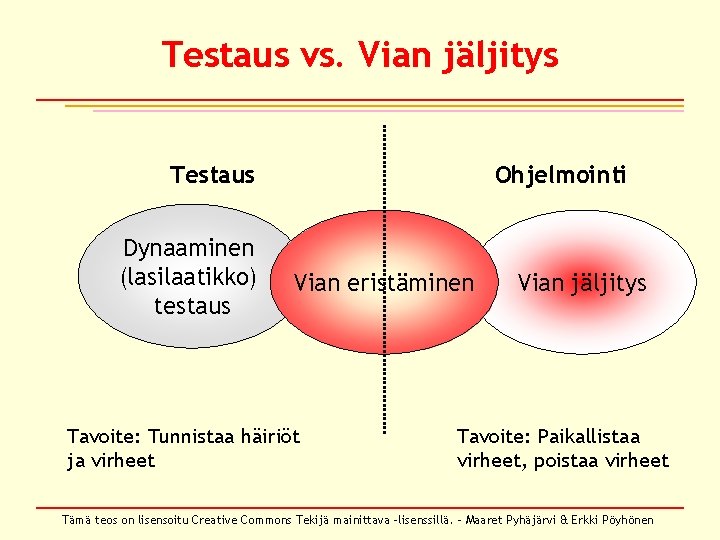 Testaus vs. Vian jäljitys

Testaus

Ohjelmointi

Dynaaminen
(lasilaatikko)
testaus

Vian eristäminen

Vian jäljitys

Tavoite: Tunnistaa häiriöt ja virheet

Tavoite: Paikallistaa virheet, poistaa virheet

Tämä teos on lisensoitu Creative Commons Tekijä mainittava -lisenssillä. - Maaret Pyhäjärvi & Erkki Pöyhönen